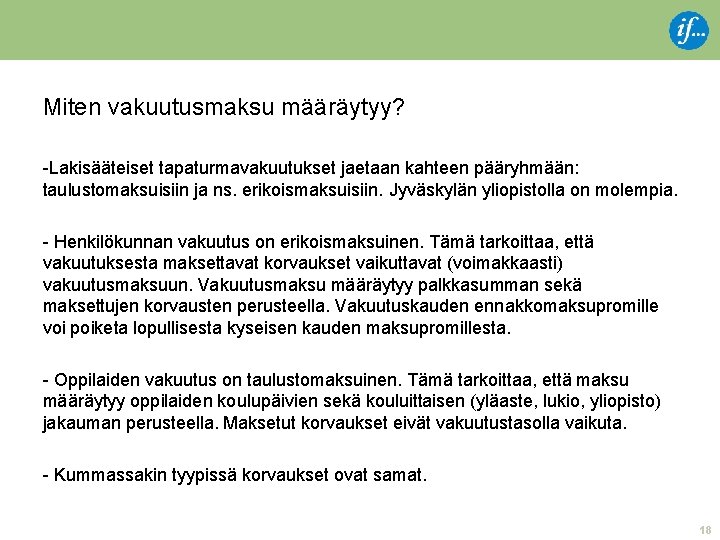 if...

Miten vakuutusmaksu määräytyy?

-Lakisääteiset tapaturmavakuutukset jaetaan kahteen pääryhmään: taulustomaksuisiin ja ns. erikoismaksuisiin. Jyväskylän yliopistolla on molempia.

- Henkilökunnan vakuutus on erikoismaksuinen. Tämä tarkoittaa, että vakuutuksesta maksettavat korvaukset vaikuttavat (voimakkaasti) vakuutusmaksuun. Vakuutusmaksu määräytyy palkkasumman sekä maksettujen korvausten perusteella. Vakuutuskauden ennakkomaksupromille voi poiketa lopullisesta kyseisen kauden maksupromillesta.

- Oppilaiden vakuutus on taulustomaksuinen. Tämä tarkoittaa, että maksu määräytyy oppilaiden koulupäivien sekä kouluittaisen (yläaste, lukio, yliopisto) jakauman perusteella. Maksetut korvaukset eivät vakuutustasolla vaikuta.

- Kummassakin tyypissä korvaukset ovat samat.

18